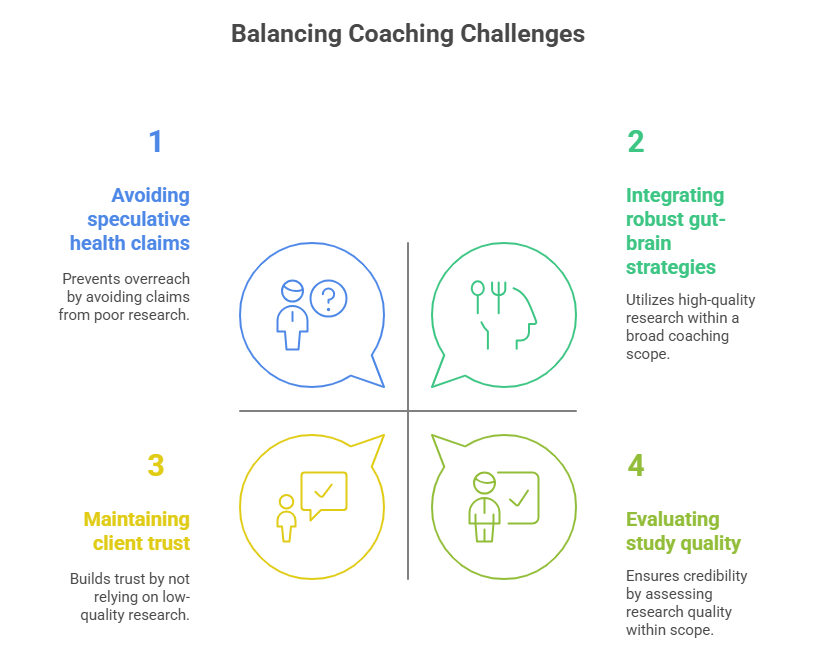 Balancing Coaching Challenges

1

Avoiding speculative health claims

Prevents overreach by avoiding claims from poor research.

2

Integrating robust gut-brain strategies

Utilizes high-quality research within a broad coaching scope.

3

Maintaining client trust

Builds trust by not relying on low-quality research.

4

Evaluating study quality

Ensures credibility by assessing research quality within scope.